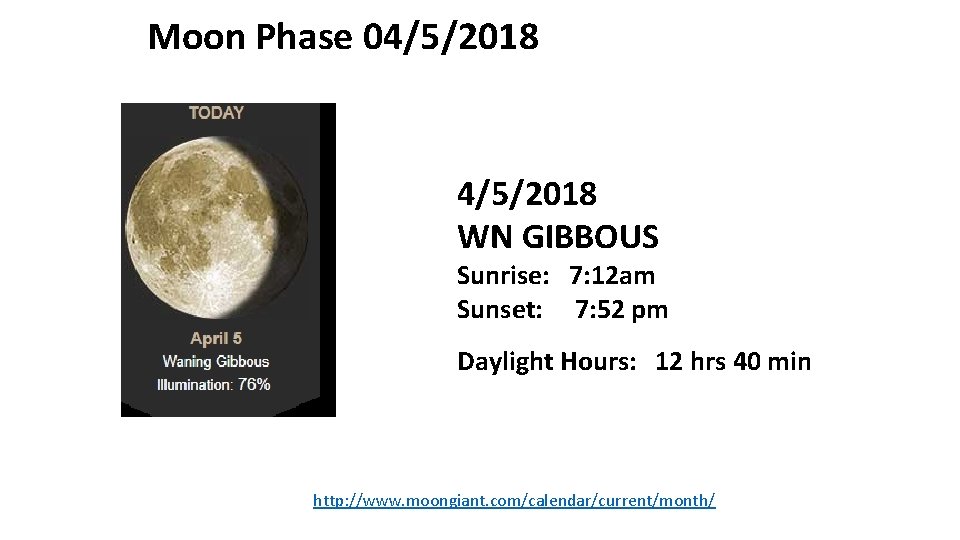 Moon Phase 04/5/2018

TODAY

April 5
Waning Gibbous
Illumination: 76%

4/5/2018
WN GIBBOUS

Sunrise: 7:12am
Sunset: 7:52 pm

Daylight Hours: 12 hrs 40 min

http://www.moongiant.com/calendar/current/month/